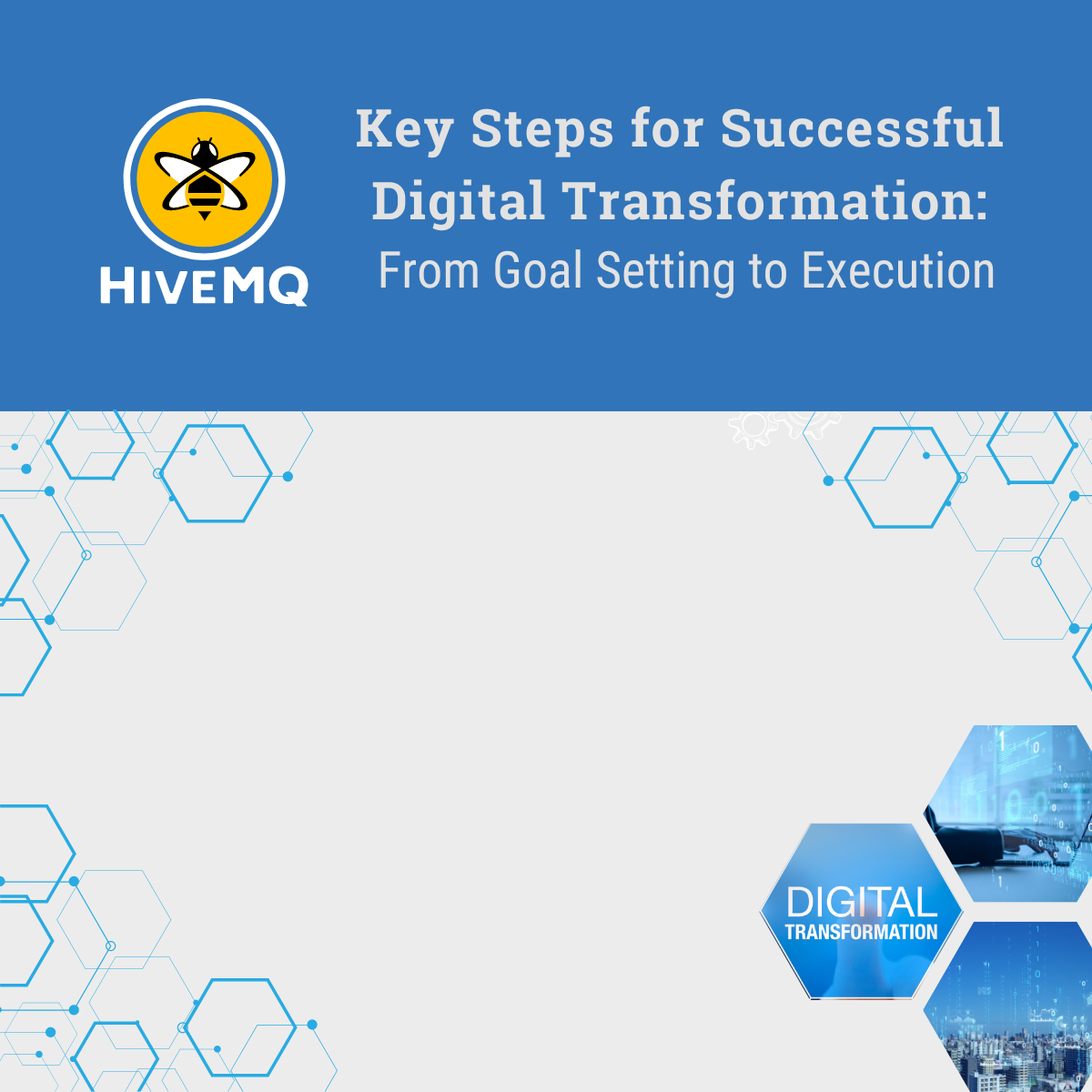 HIVEMQ

Key Steps for Successful Digital Transformation: From Goal Setting to Execution

DIGITAL TRANSFORMATION